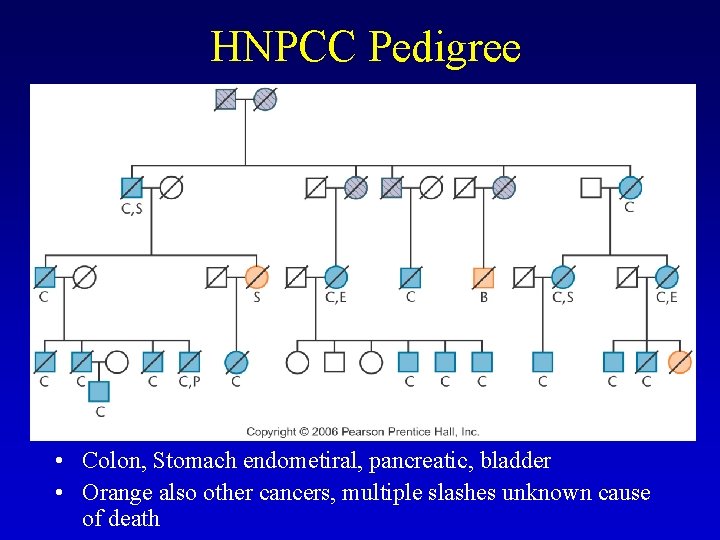 HNPCC Pedigree

C,S

C

C

S

C,E

C

B

C,S

C,E

C

C

C

C,P

C

C

C

C

C

C

C

C

Copyright © 2006 Pearson Prentice Hall, Inc.

• Colon, Stomach endometiral, pancreatic, bladder
• Orange also other cancers, multiple slashes unknown cause of death